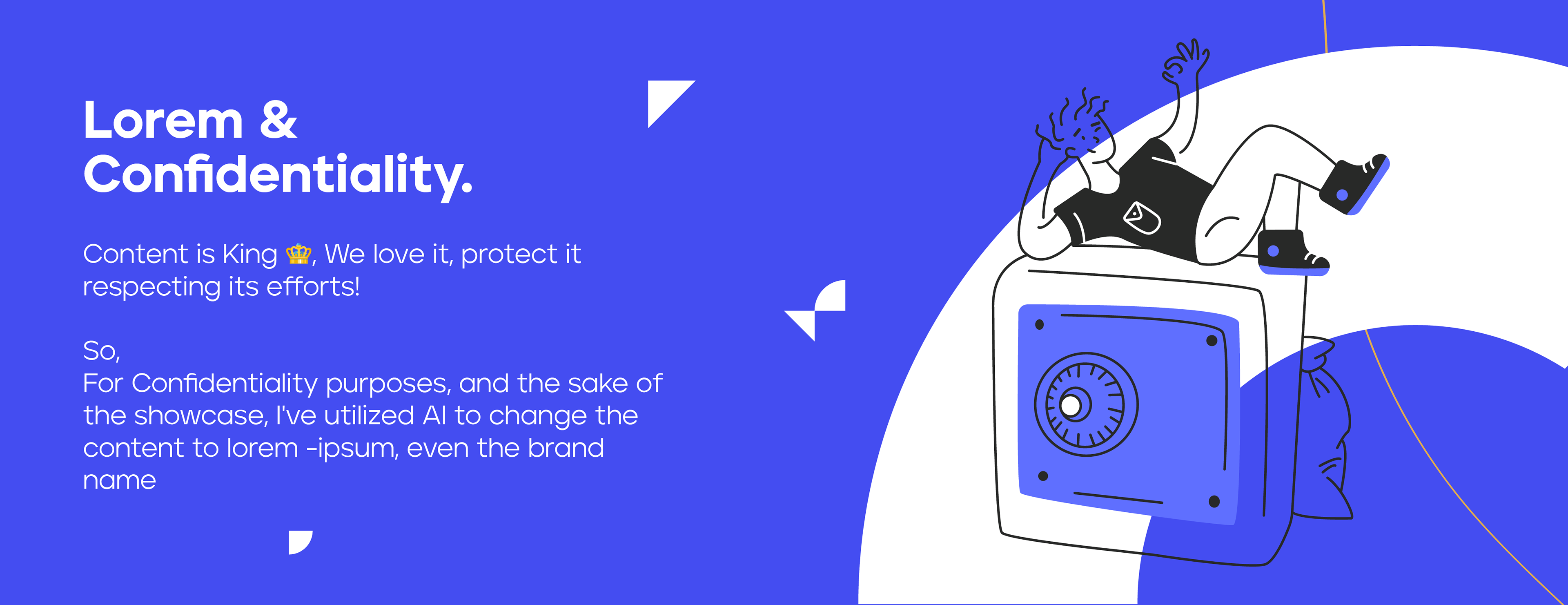 Lorem & Confidentiality.

Content is King 👑, We love it, protect it respecting its efforts!

So,
For Confidentiality purposes, and the sake of the showcase, I've utilized AI to change the content to lorem -ipsum, even the brand name